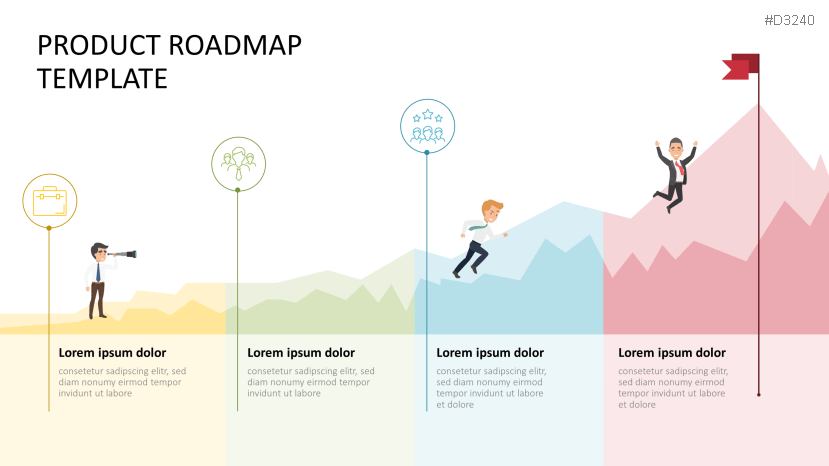 #D3240

PRODUCT ROADMAP TEMPLATE

Lorem ipsum dolor

consetetur sadipscing elitr, sed diam nonumy eirmod tempor invidunt ut labore

Lorem ipsum dolor

consetetur sadipscing elitr, sed diam nonumy eirmod tempor invidunt ut labore

Lorem ipsum dolor

consetetur sadipscing elitr, sed diam nonumy eirmod tempor invidunt ut labore et dolore

Lorem ipsum dolor

consetetur sadipscing elitr, sed diam nonumy eirmod tempor invidunt ut labore et dolore